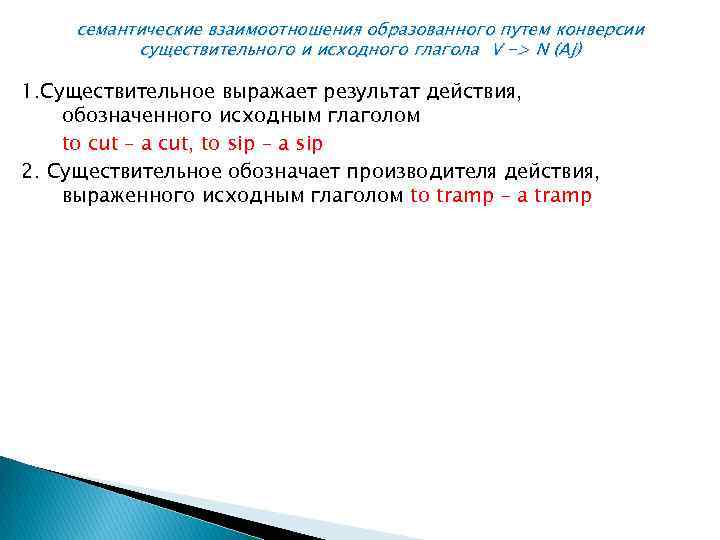 семантические взаимоотношения образованного путем конверсии существительного и исходного глагола V -> N (Aj)

1.Существительное выражает результат действия, обозначенного исходным глаголом

to cut – a cut, to sip – a sip

2. Существительное обозначает производителя действия, выраженного исходным глаголом to tramp – a tramp